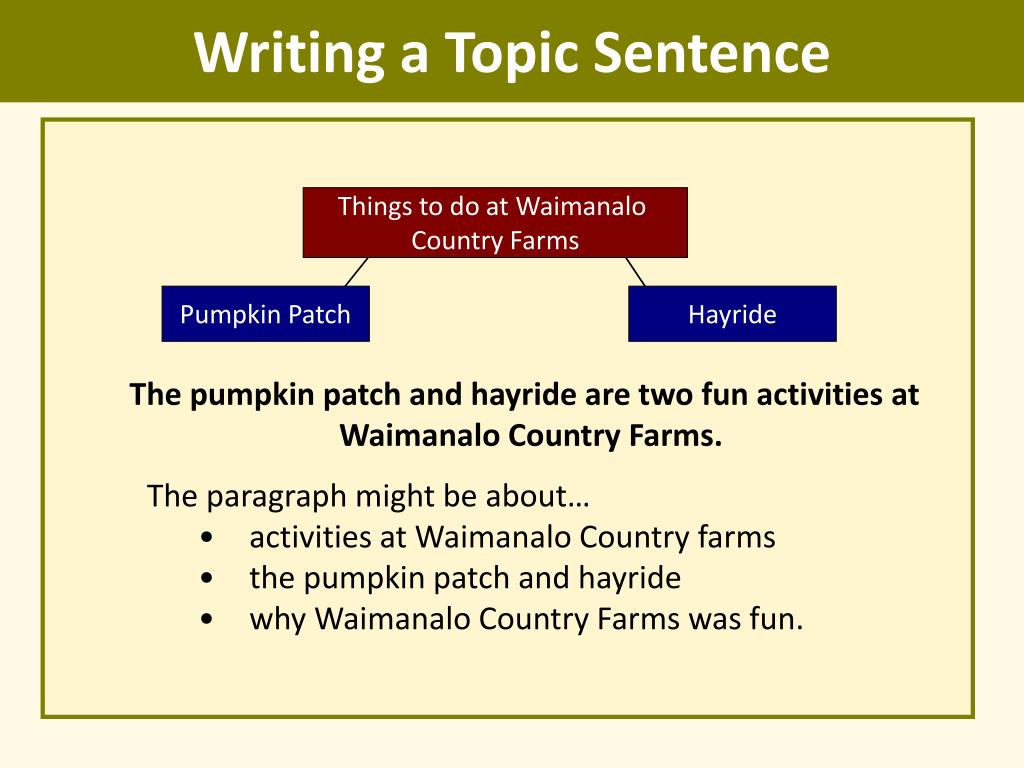 Writing a Topic Sentence

Things to do at Waimanalo Country Farms

Pumpkin Patch

Hayride

The pumpkin patch and hayride are two fun activities at Waimanalo Country Farms.

The paragraph might be about…
• activities at Waimanalo Country farms
• the pumpkin patch and hayride
• why Waimanalo Country Farms was fun.